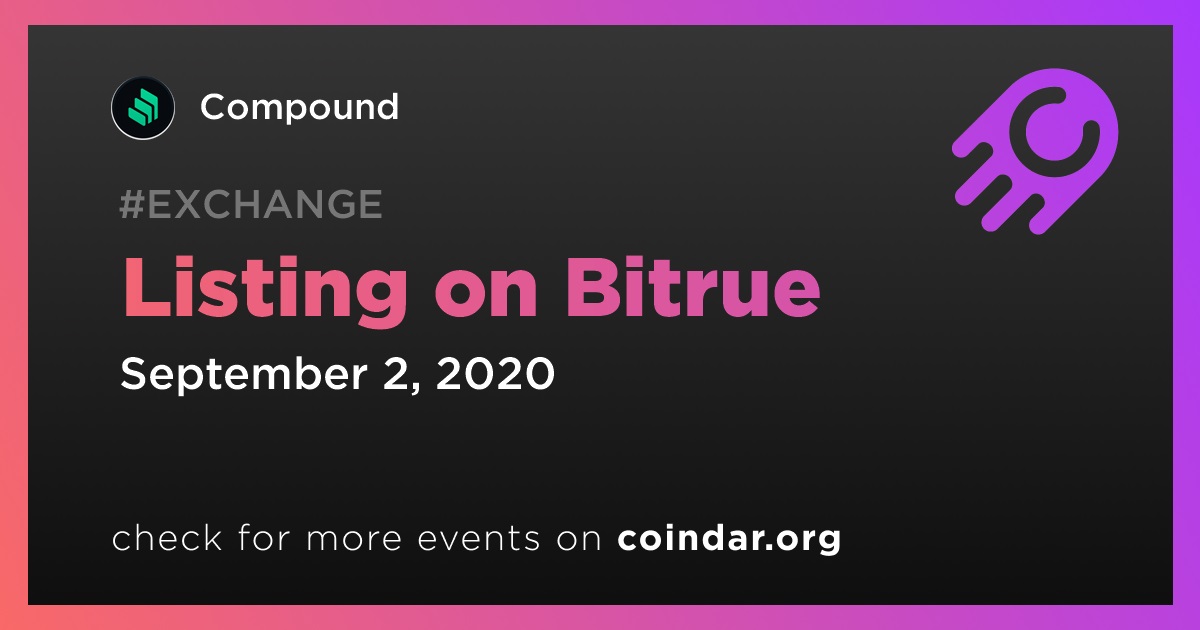 Compound

#EXCHANGE

Listing on Bitrue

September 2, 2020

check for more events on coindar.org